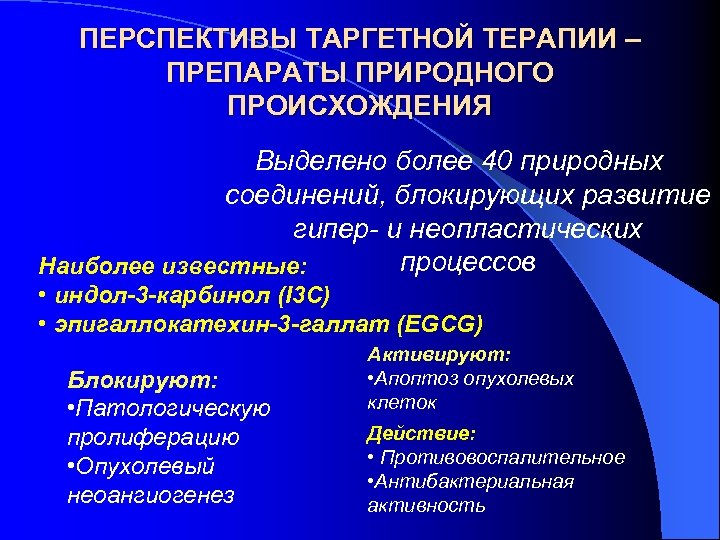 ПЕРСПЕКТИВЫ ТАРГЕТНОЙ ТЕРАПИИ – ПРЕПАРАТЫ ПРИРОДНОГО ПРОИСХОЖДЕНИЯ

Выделено более 40 природных соединений, блокирующих развитие гипер- и неопластических процессов

Наиболее известные:
• индол-3-карбинол (I3C)
• эпигаллокатехин-3-галлат (EGCG)

Блокируют:
•Патологическую пролиферацию
•Опухолевый неоангиогенез

Активируют:
•Апоптоз опухолевых клеток

Действие:
• Противовоспалительное
•Антибактериальная активность